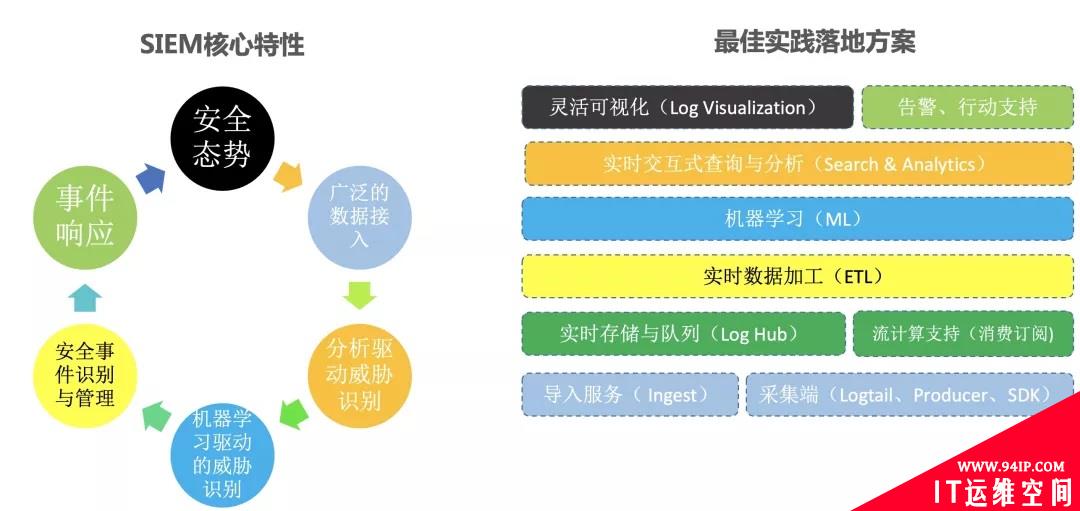 SIEM核心特性

安全态势

广泛的数据接入

分析驱动威胁识别

机器学习驱动的威胁识别

安全事件识别与管理

事件响应

最佳实践落地方案

灵活可视化（Log Visualization）

告警、行动支持

实时交互式查询与分析（Search & Analytics）

机器学习（ML）

实时数据加工（ETL）

实时存储与队列（Log Hub）

流计算支持（消费订阅）

导入服务（Ingest）

采集端（Logtail、Producer、SDK）

WWW.94IP.COM
IT运维空间